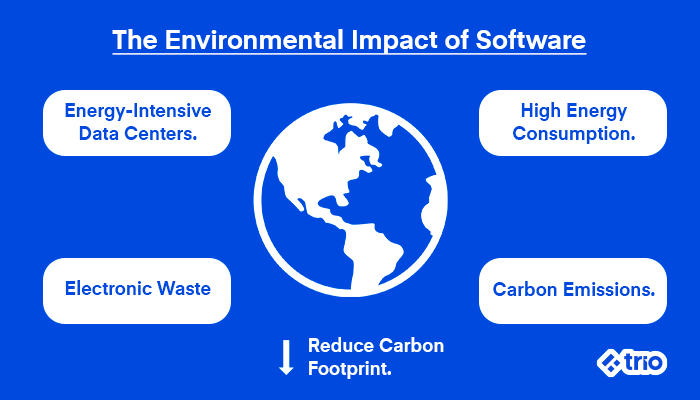 The Environmental Impact of Software

Energy-Intensive Data Centers.

High Energy Consumption.

Electronic Waste

Carbon Emissions.

Reduce Carbon Footprint.

trio